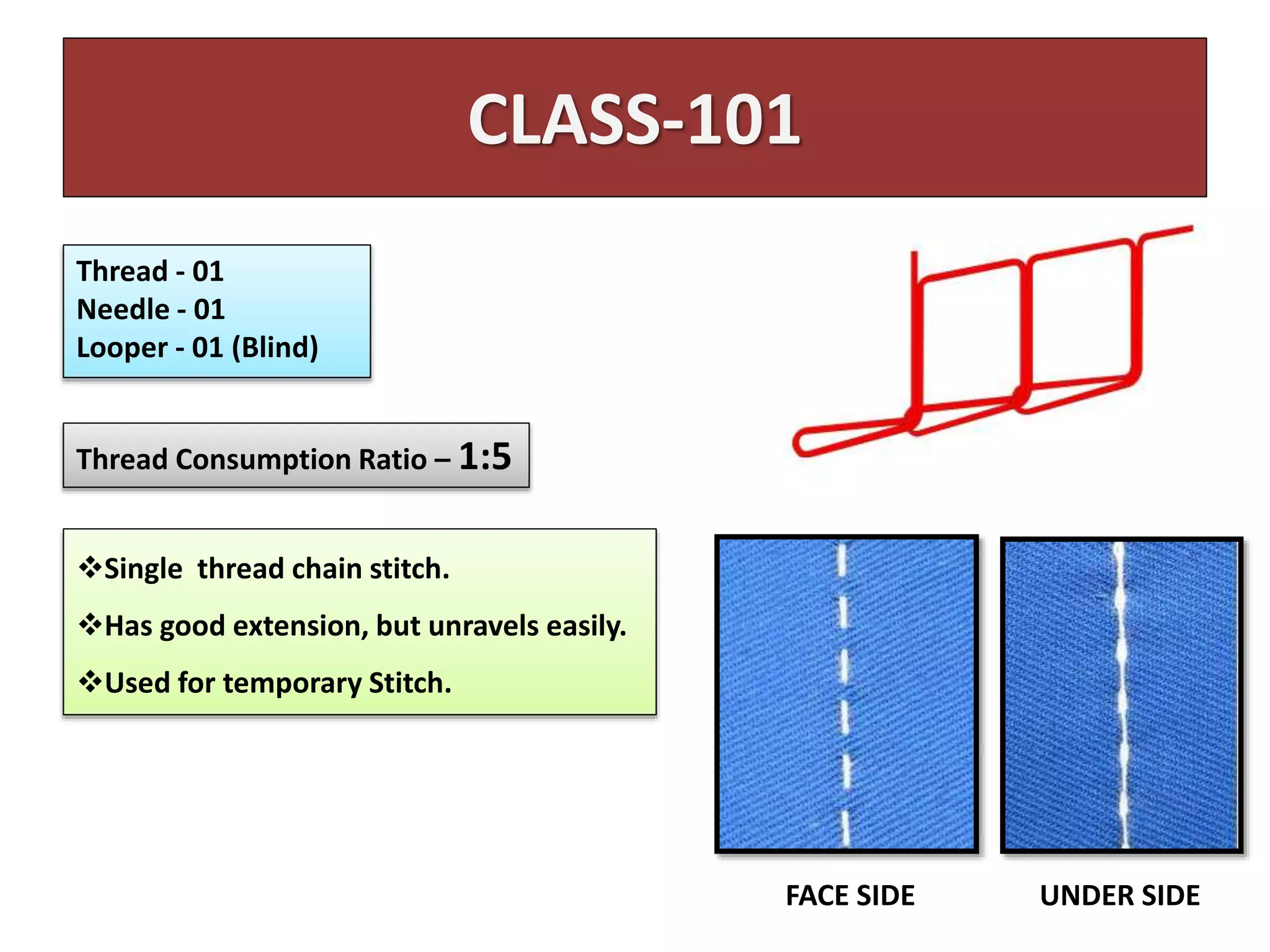 CLASS-101

Thread - 01
Needle - 01
Looper - 01 (Blind)

Thread Consumption Ratio – 1:5

❖Single thread chain stitch.

❖Has good extension, but unravels easily.

❖Used for temporary Stitch.

FACE SIDE

UNDER SIDE